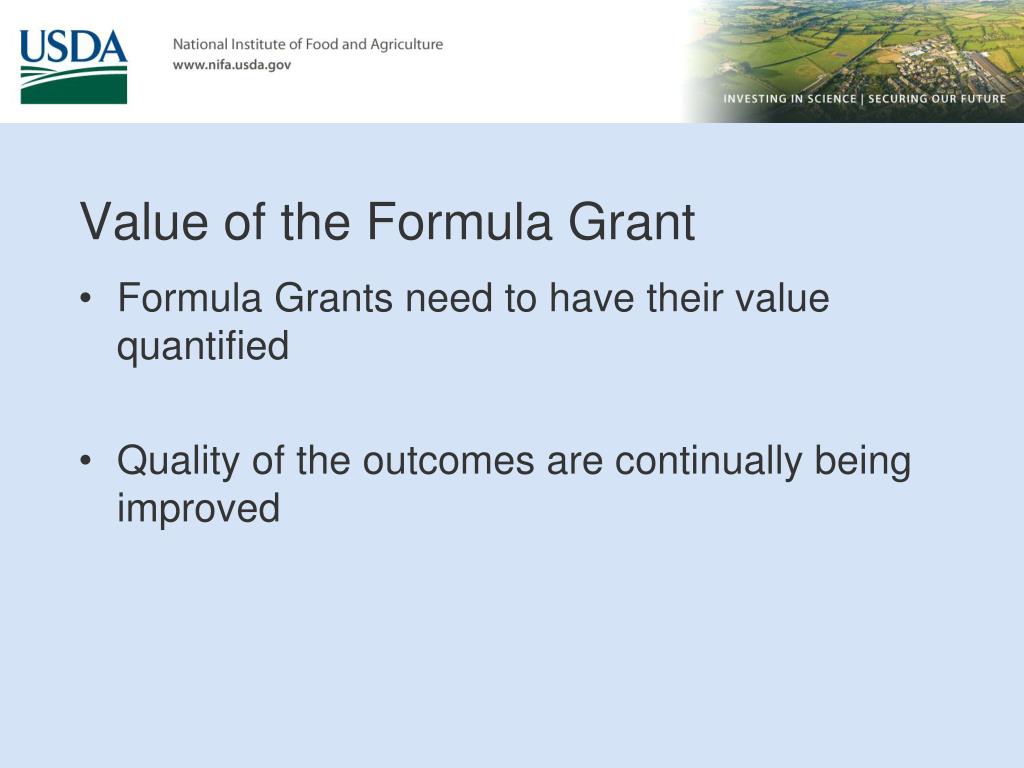 USDA

National Institute of Food and Agriculture
www.nifa.usda.gov

INVESTING IN SCIENCE | SECURING OUR FUTURE

Value of the Formula Grant

• Formula Grants need to have their value quantified

• Quality of the outcomes are continually being improved